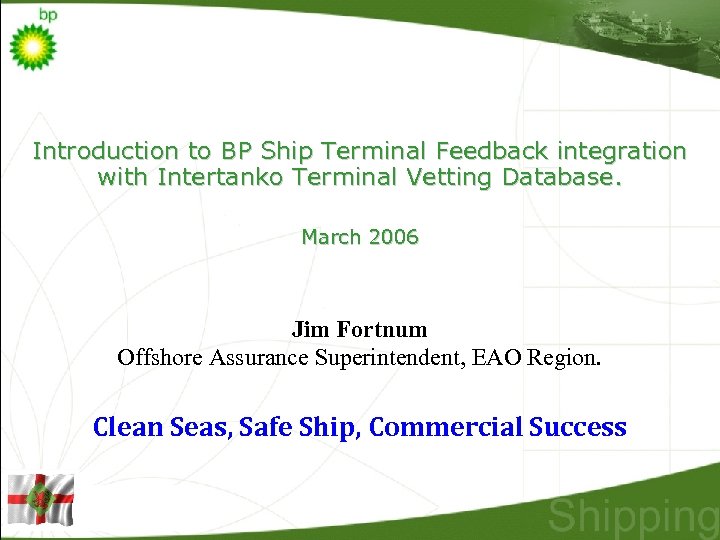 bp

Introduction to BP Ship Terminal Feedback integration with Intertanko Terminal Vetting Database.

March 2006

Jim Fortnum
Offshore Assurance Superintendent, EAO Region.

Clean Seas, Safe Ship, Commercial Success

Shipping